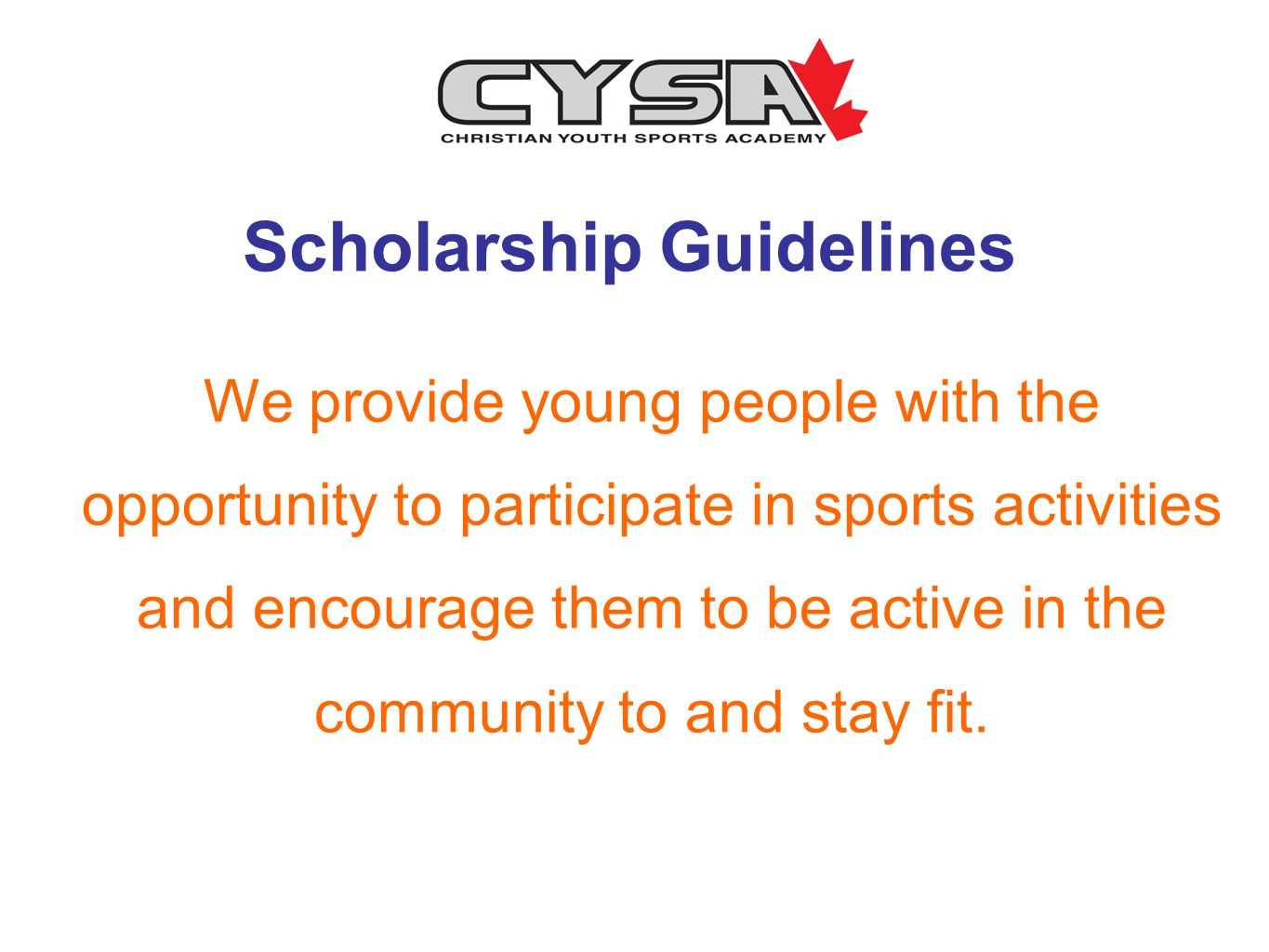 CYSA
CHRISTIAN YOUTH SPORTS ACADEMY

Scholarship Guidelines

We provide young people with the opportunity to participate in sports activities and encourage them to be active in the community to and stay fit.